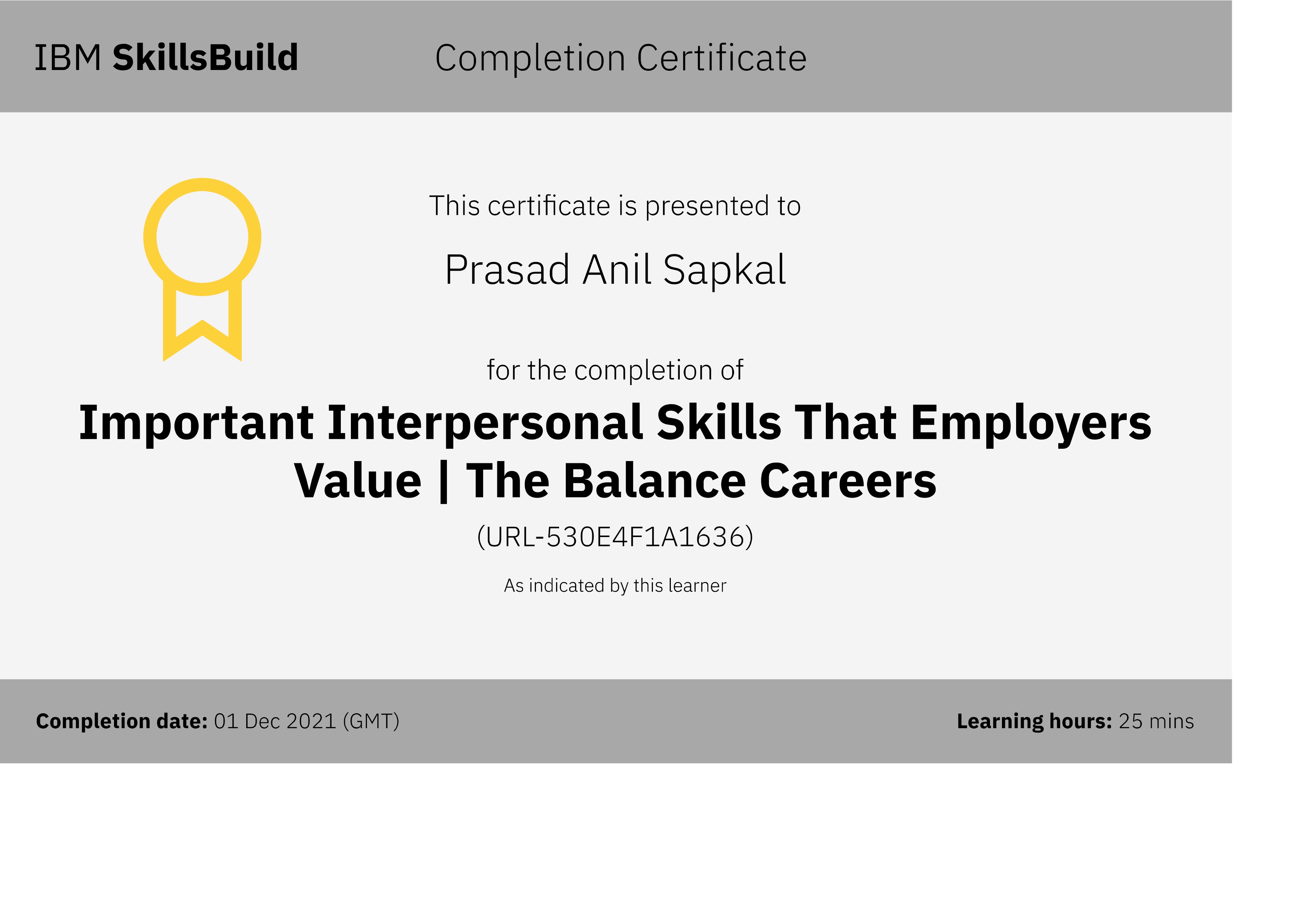 IBM SkillsBuild

Completion Certificate

This certificate is presented to

Prasad Anil Sapkal

for the completion of

Important Interpersonal Skills That Employers Value | The Balance Careers

(URL-530E4F1A1636)

As indicated by this learner

Completion date: 01 Dec 2021 (GMT)

Learning hours: 25 mins